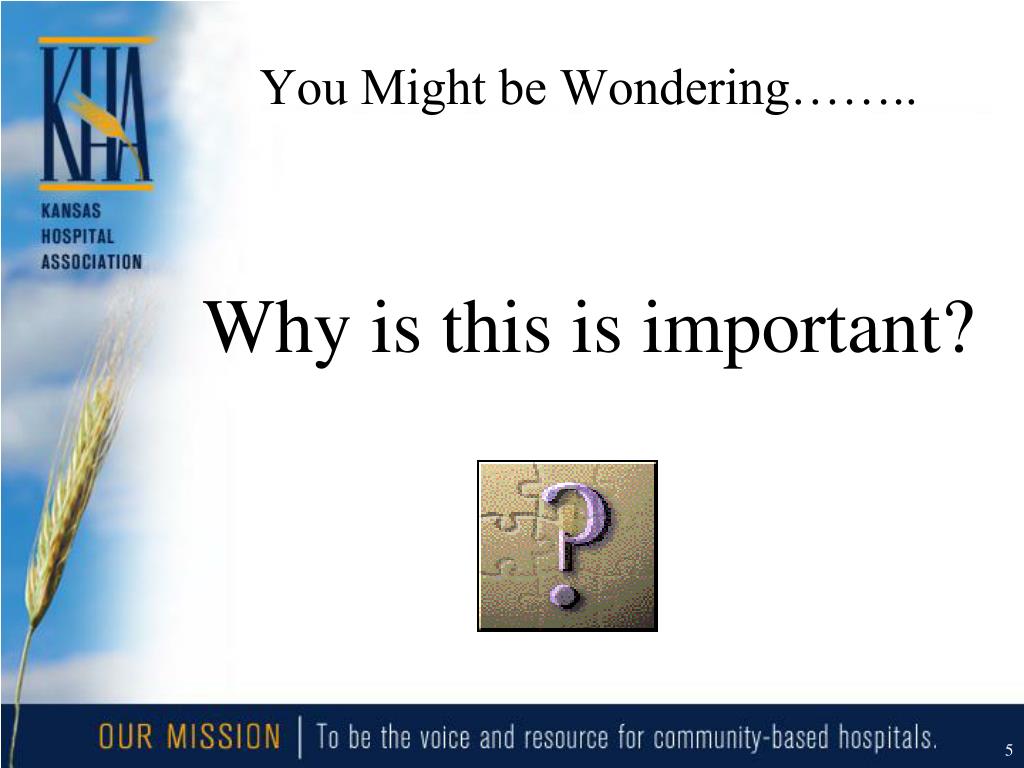 KHA
KANSAS
HOSPITAL
ASSOCIATION

You Might be Wondering……..

Why is this is important?

?

OUR MISSION | To be the voice and resource for community-based hospitals.

5